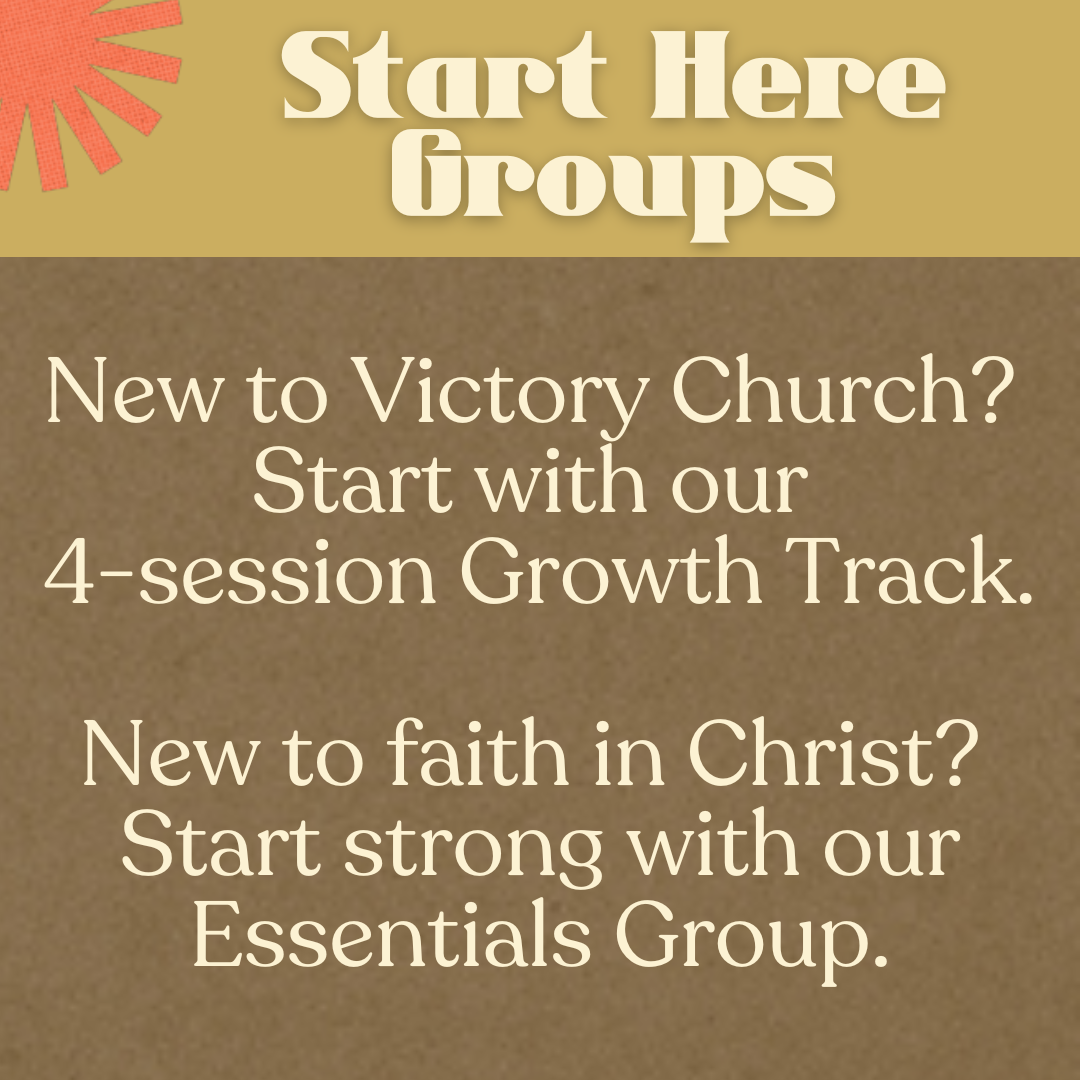 Start Here Groups

New to Victory Church? Start with our 4-session Growth Track.

New to faith in Christ? Start strong with our Essentials Group.